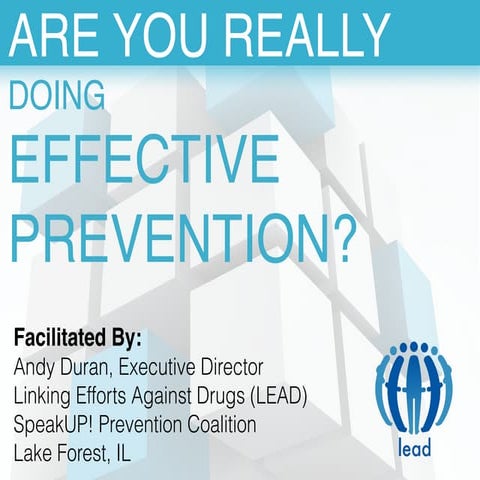 ARE YOU REALLY

DOING

EFFECTIVE PREVENTION?

Facilitated By:
Andy Duran, Executive Director
Linking Efforts Against Drugs (LEAD)
SpeakUP! Prevention Coalition
Lake Forest, IL

lead